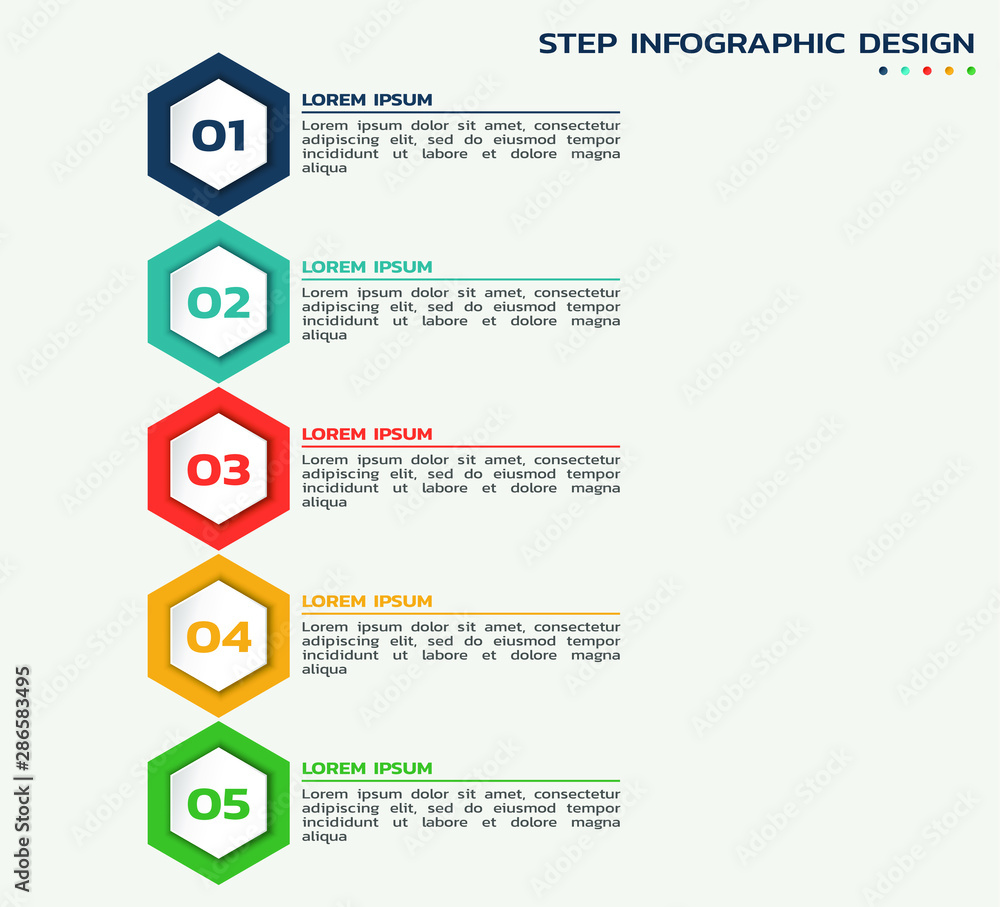 STEP INFOGRAPHIC DESIGN

01

LOREM IPSUM

Lorem ipsum dolor sit amet, consectetur adipiscing elit, sed do eiusmod tempor incididunt ut labore et dolore magna aliqua

02

LOREM IPSUM

Lorem ipsum dolor sit amet, consectetur adipiscing elit, sed do eiusmod tempor incididunt ut labore et dolore magna aliqua

03

LOREM IPSUM

Lorem ipsum dolor sit amet, consectetur adipiscing elit, sed do eiusmod tempor incididunt ut labore et dolore magna aliqua

04

LOREM IPSUM

Lorem ipsum dolor sit amet, consectetur adipiscing elit, sed do eiusmod tempor incididunt ut labore et dolore magna aliqua

05

LOREM IPSUM

Lorem ipsum dolor sit amet, consectetur adipiscing elit, sed do eiusmod tempor incididunt ut labore et dolore magna aliqua

Adobe Stock | #286583495